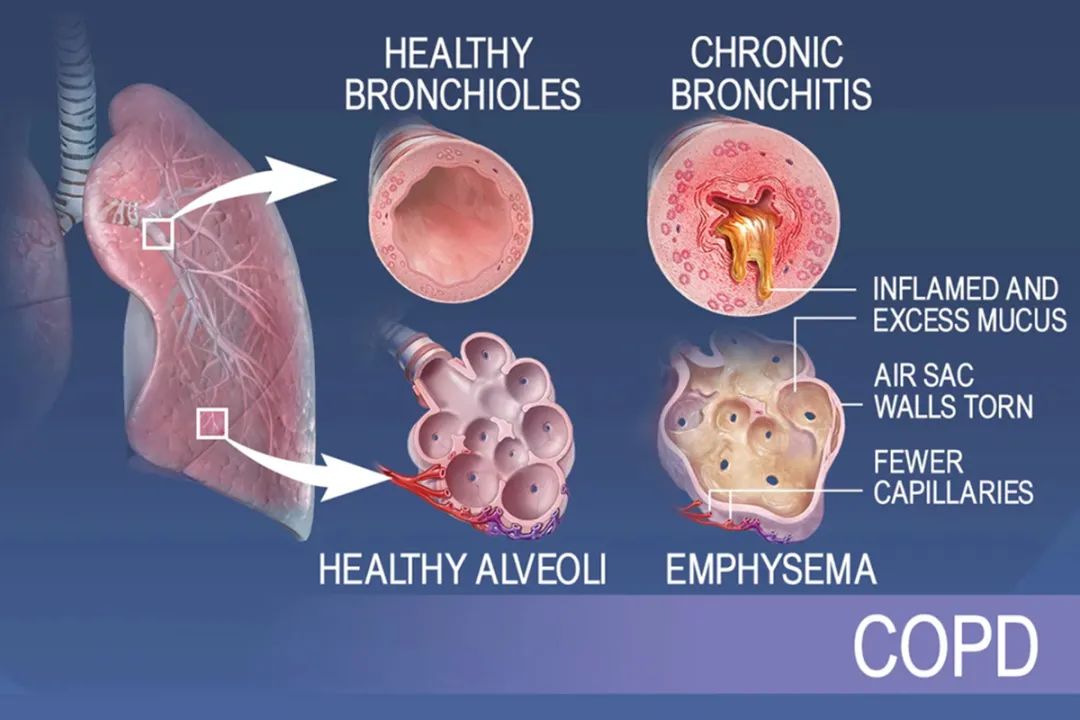 HEALTHY BRONCHIOLES

CHRONIC BRONCHITIS

INFLAMED AND EXCESS MUCUS

AIR SAC WALLS TORN

FEWER CAPILLARIES

HEALTHY ALVEOLI

EMPHYSEMA

COPD